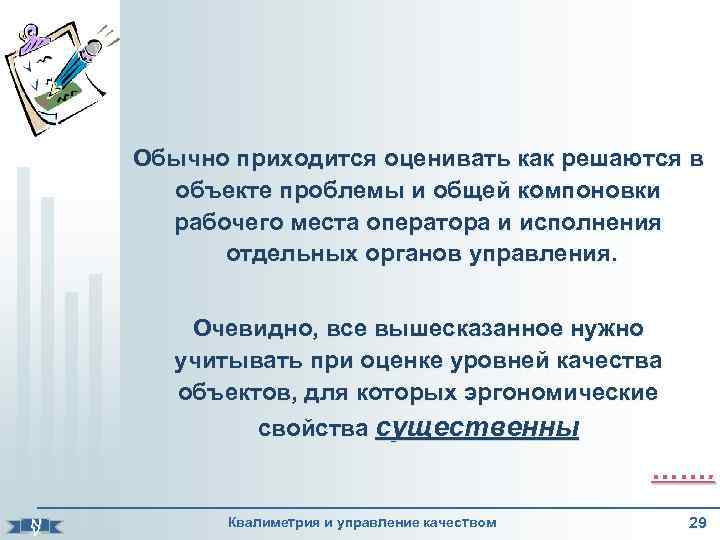 Обычно приходится оценивать как решаются в объекте проблемы и общей компоновки рабочего места оператора и исполнения отдельных органов управления.

Очевидно, все вышесказанное нужно учитывать при оценке уровней качества объектов, для которых эргономические свойства существенны

Квалиметрия и управление качеством

29